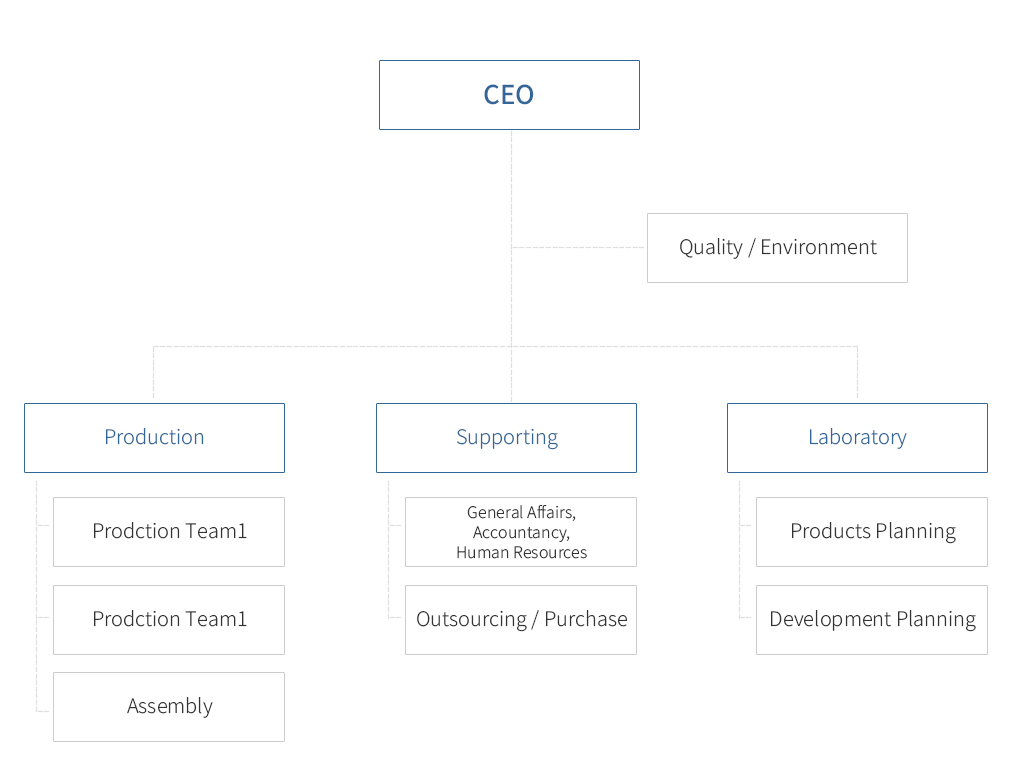 CEO

Quality / Environment

Production

Prodction Team1

Prodction Team1

Assembly

Supporting

General Affairs,
Accountancy,
Human Resources

Outsourcing / Purchase

Laboratory

Products Planning

Development Planning